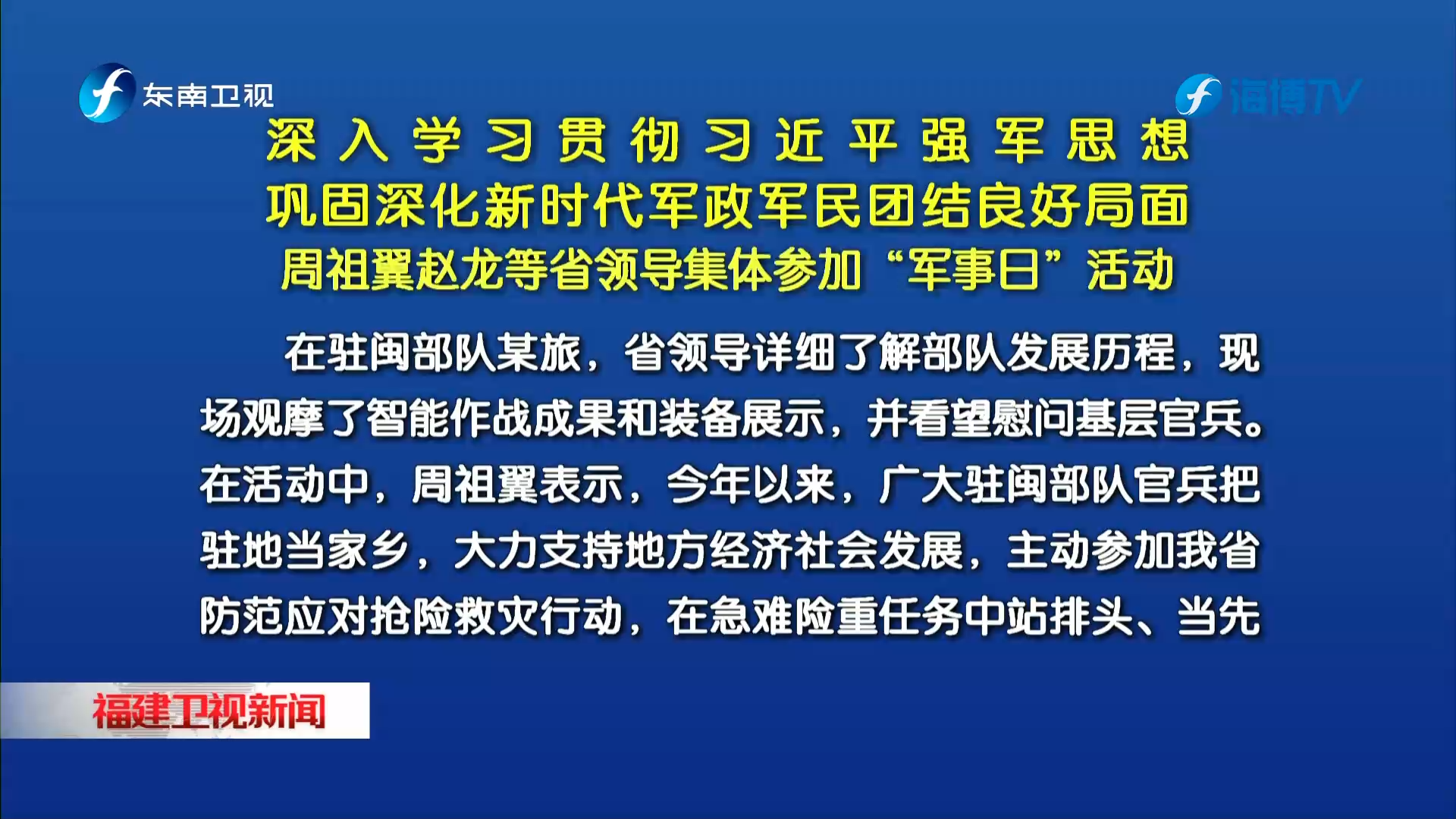 东南卫视

海博TV

深入学习贯彻习近平强军思想
巩固深化新时代军政军民团结良好局面
周祖翼赵龙等省领导集体参加“军事日”活动

在驻闽部队某旅，省领导详细了解部队发展历程，现场观摩了智能作战成果和装备展示，并看望慰问基层官兵。在活动中，周祖翼表示，今年以来，广大驻闽部队官兵把驻地当家乡，大力支持地方经济社会发展，主动参加我省防范应对抢险救灾行动，在急难险重任务中站排头、当先

福建卫视新闻